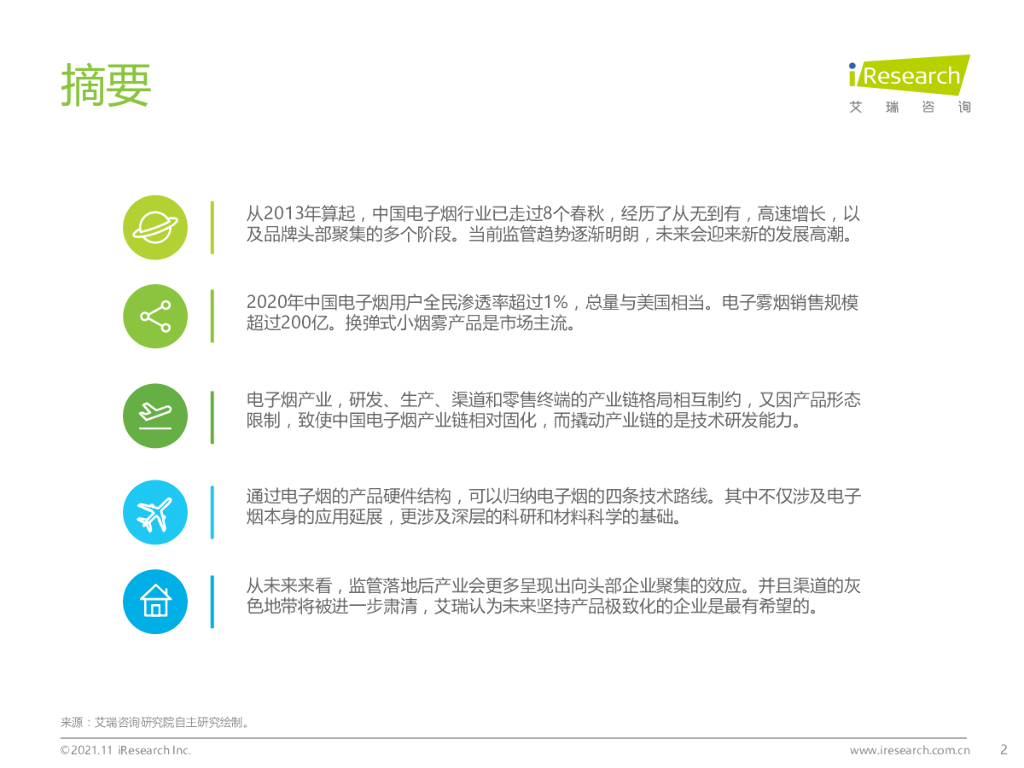 摘要

iResearch
艾 瑞 咨 询

从2013年算起，中国电子烟行业已走过8个春秋，经历了从无到有，高速增长，以及品牌头部聚集的多个阶段。当前监管趋势逐渐明朗，未来会迎来新的发展高潮。

2020年中国电子烟用户全民渗透率超过1%，总量与美国相当。电子雾烟销售规模超过200亿。换弹式小烟雾产品是市场主流。

电子烟产业，研发、生产、渠道和零售终端的产业链格局相互制约，又因产品形态限制，致使中国电子烟产业链相对固化，而撬动产业链的是技术研发能力。

通过电子烟的产品硬件结构，可以归纳电子烟的四条技术路线。其中不仅涉及电子烟本身的应用延展，更涉及深层的科研和材料科学的基础。

从未来来看，监管落地后产业会更多呈现出向头部企业聚集的效应。并且渠道的灰色地带将被进一步肃清，艾瑞认为未来坚持产品极致化的企业是最有希望的。

来源：艾瑞咨询研究院自主研究绘制。

©2021.11 iResearch Inc.

www.iresearch.com.cn 2